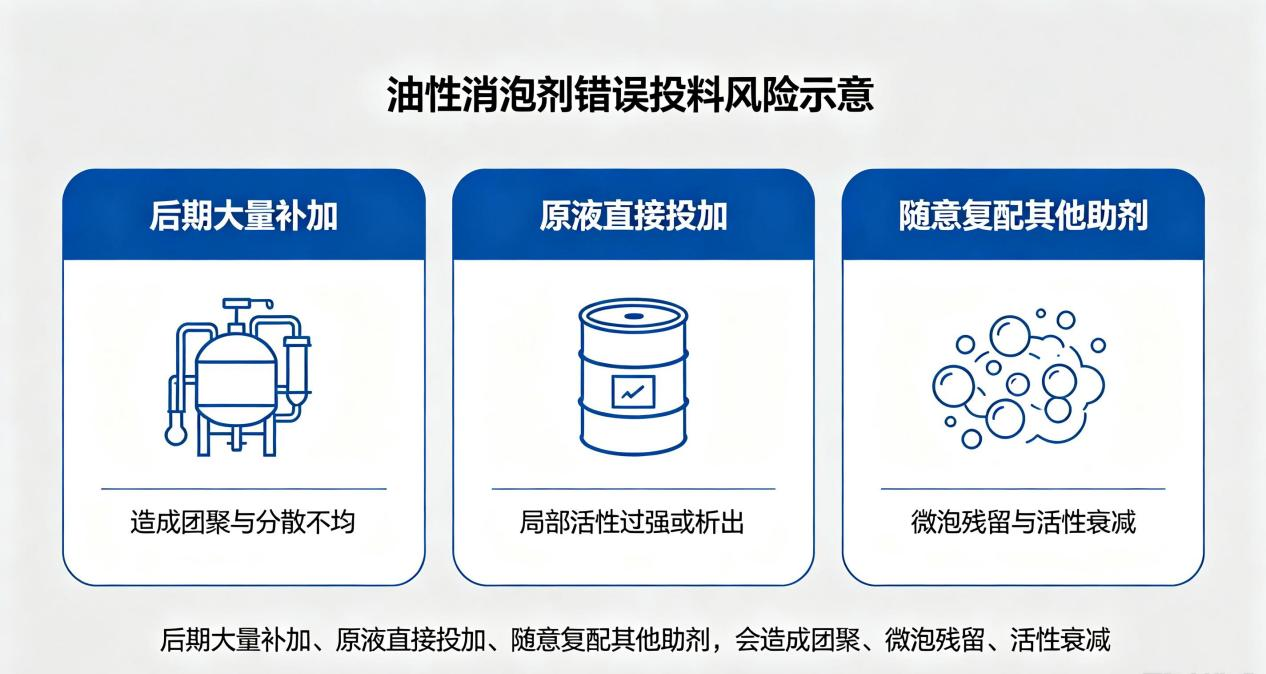 油性消泡剂错误投料风险示意

后期大量补加

造成团聚与分散不均

原液直接投加

局部活性过强或析出

随意复配其他助剂

微泡残留与活性衰减

后期大量补加、原液直接投加、随意复配其他助剂，会造成团聚、微泡残留、活性衰减